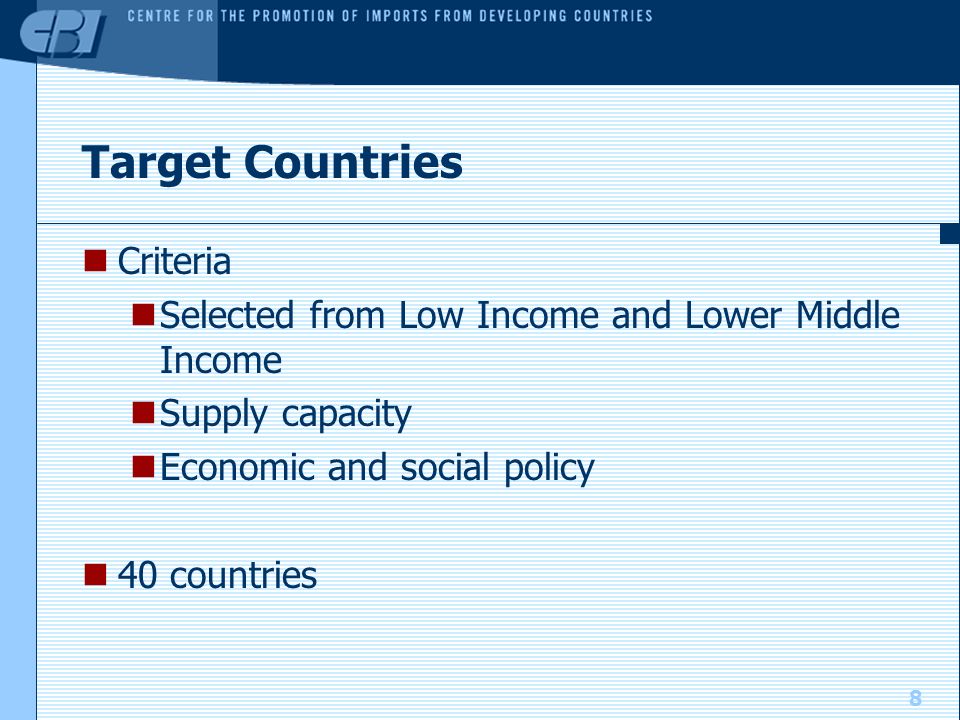 CBI CENTRE FOR THE PROMOTION OF IMPORTS FROM DEVELOPING COUNTRIES

Target Countries

Criteria

Selected from Low Income and Lower Middle Income

Supply capacity

Economic and social policy

40 countries

8